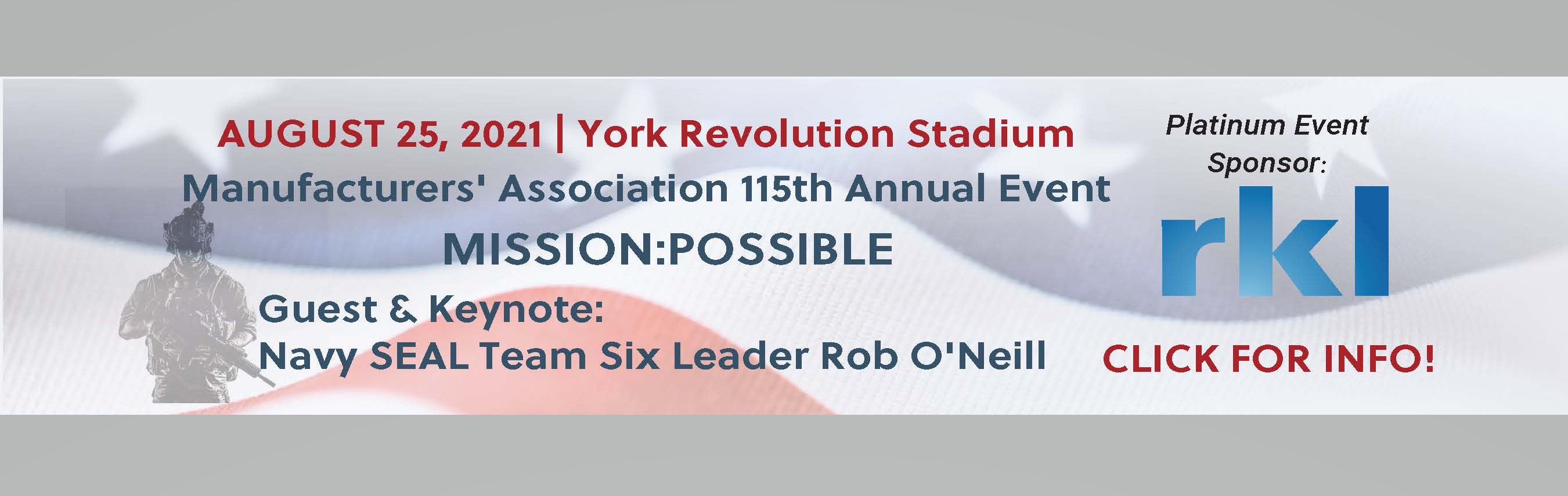 AUGUST 25, 2021 | York Revolution Stadium
Manufacturers' Association 115th Annual Event
MISSION:POSSIBLE
Guest & Keynote:
Navy SEAL Team Six Leader Rob O'Neill

Platinum Event Sponsor:
rkl
CLICK FOR INFO!